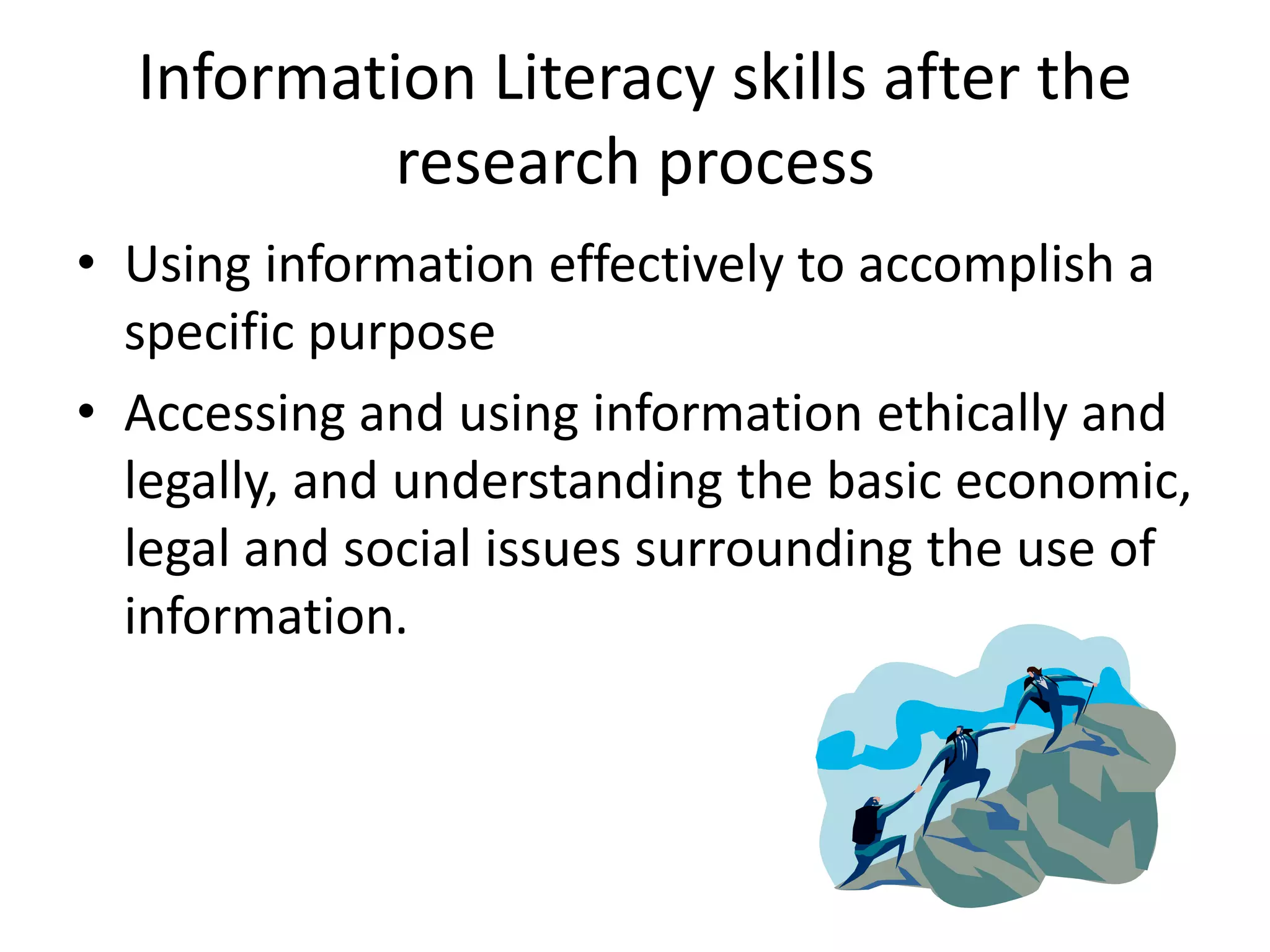 Information Literacy skills after the research process

• Using information effectively to accomplish a specific purpose
• Accessing and using information ethically and legally, and understanding the basic economic, legal and social issues surrounding the use of information.